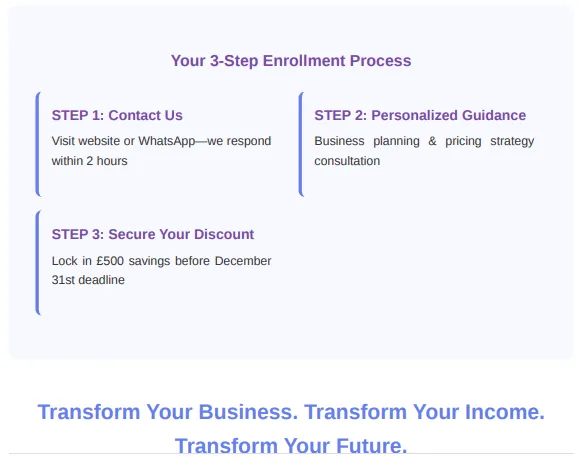 Your 3-Step Enrollment Process

STEP 1: Contact Us

Visit website or WhatsApp—we respond within 2 hours

STEP 2: Personalized Guidance

Business planning & pricing strategy consultation

STEP 3: Secure Your Discount

Lock in £500 savings before December 31st deadline

Transform Your Business. Transform Your Income. Transform Your Future.